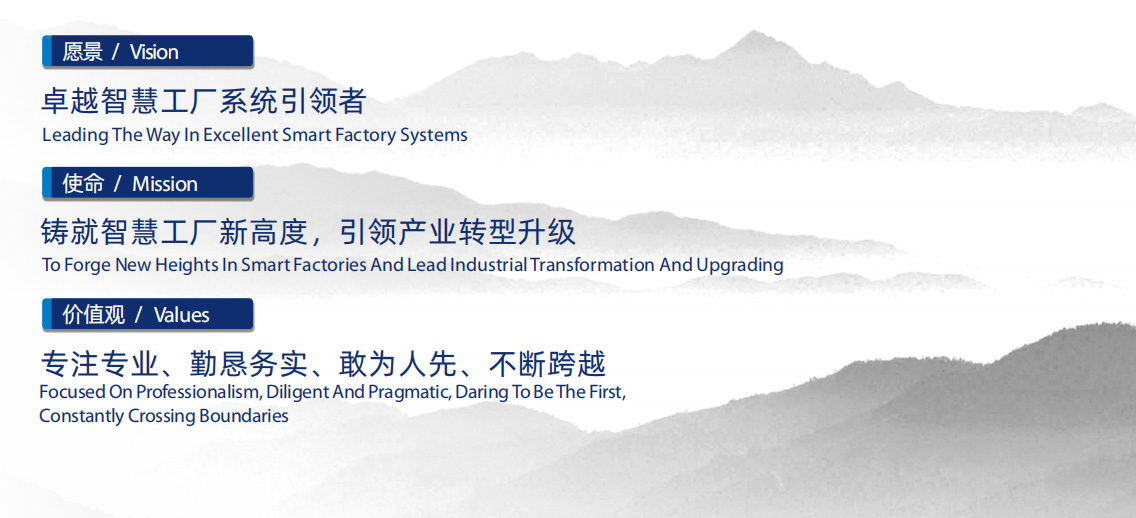 愿景 / Vision

卓越智慧工厂系统引领者

Leading The Way In Excellent Smart Factory Systems

使命 / Mission

铸就智慧工厂新高度，引领产业转型升级

To Forge New Heights In Smart Factories And Lead Industrial Transformation And Upgrading

价值观 / Values

专注专业、勤恳务实、敢为人先、不断跨越

Focused On Professionalism, Diligent And Pragmatic, Daring To Be The First, Constantly Crossing Boundaries